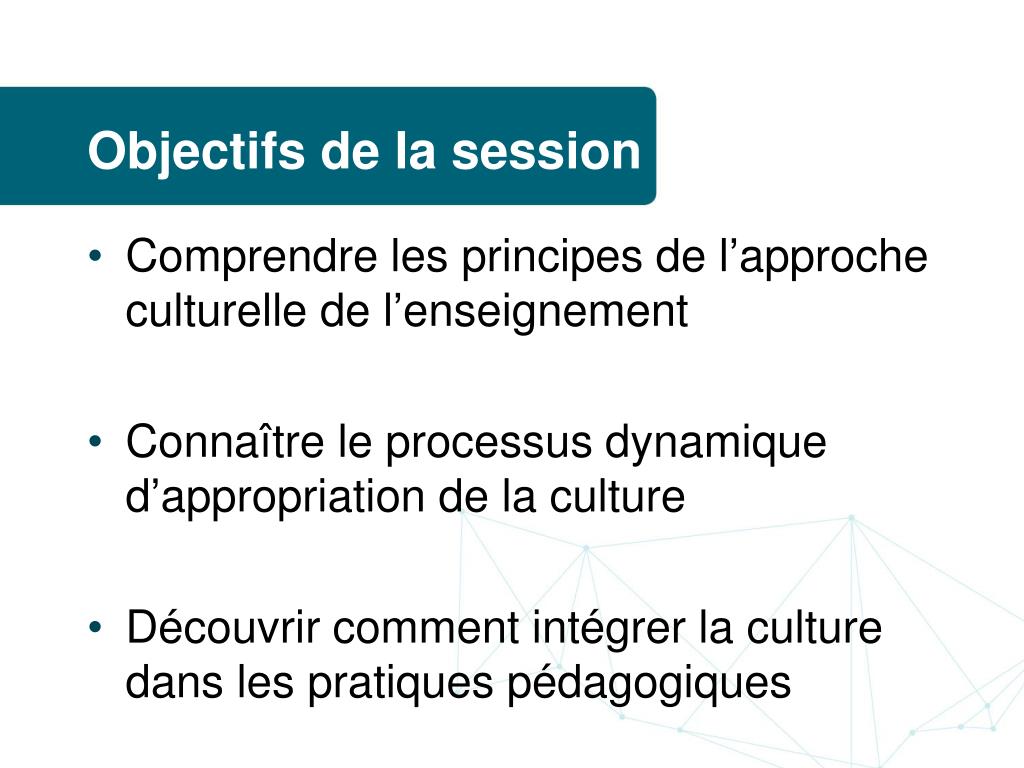 Objectifs de la session

• Comprendre les principes de l’approche culturelle de l’enseignement

• Connaître le processus dynamique d’appropriation de la culture

• Découvrir comment intégrer la culture dans les pratiques pédagogiques